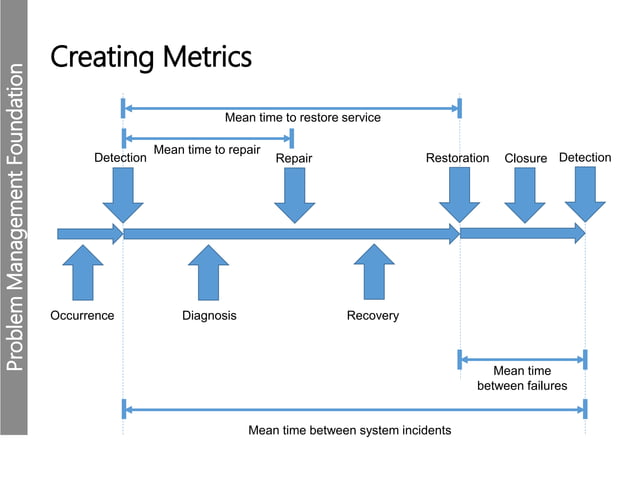 Problem Management Foundation

Creating Metrics

Mean time to restore service

Mean time to repair

Detection

Repair

Restoration

Closure

Detection

Occurrence

Diagnosis

Recovery

Mean time between failures

Mean time between system incidents